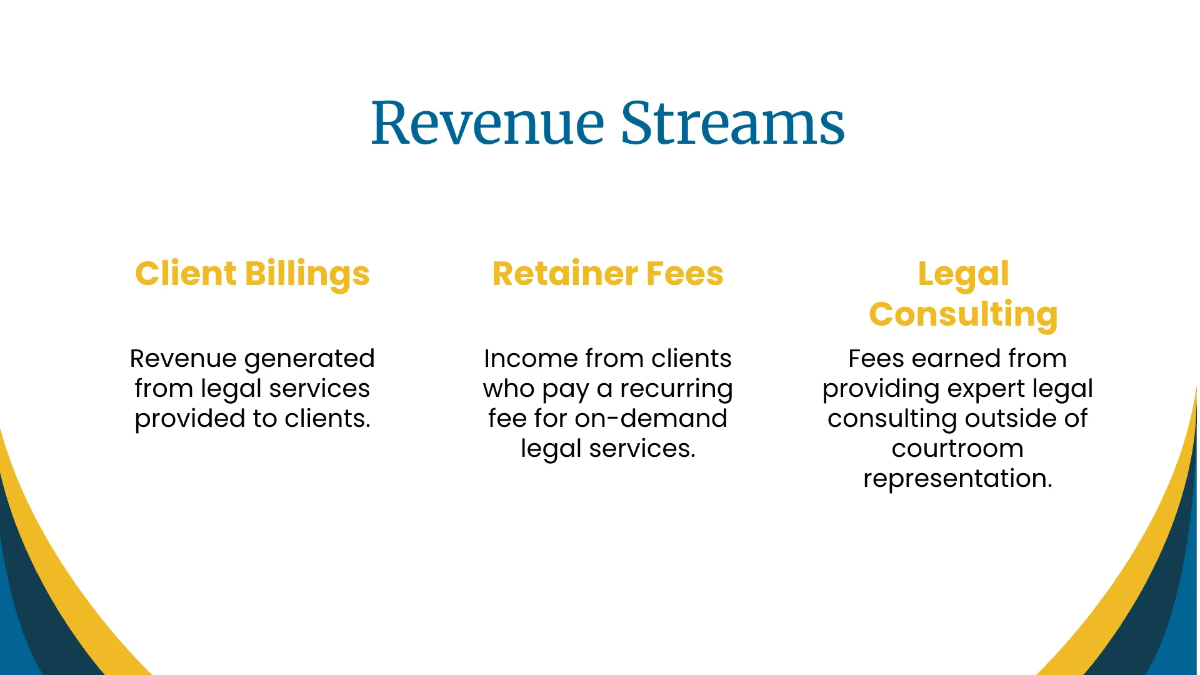 Revenue Streams

Client Billings

Revenue generated from legal services provided to clients.

Retainer Fees

Income from clients who pay a recurring fee for on-demand legal services.

Legal Consulting

Fees earned from providing expert legal consulting outside of courtroom representation.